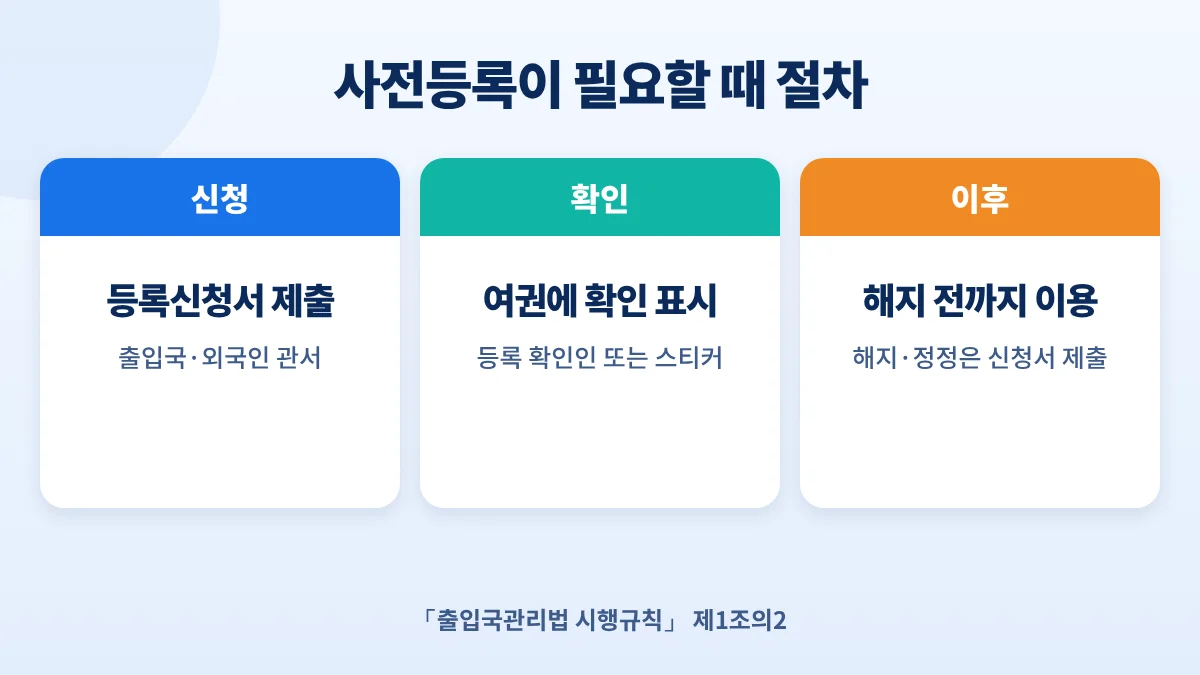 사전등록이 필요할 때 절차

신청

등록신청서 제출

출입국·외국인 관서

확인

여권에 확인 표시

등록 확인인 또는 스티커

이후

해지 전까지 이용

해지·정정은 신청서 제출

「출입국관리법 시행규칙」 제1조의2